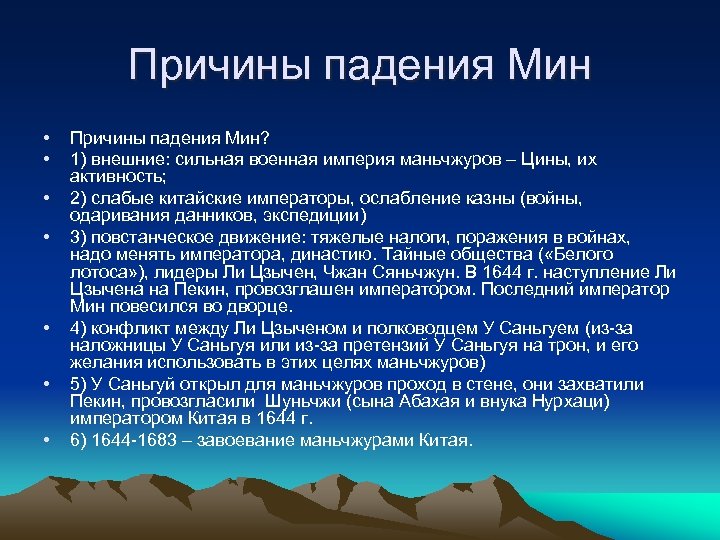 Причины падения Мин

• Причины падения Мин?
• 1) внешние: сильная военная империя маньчжуров – Цины, их активность;
• 2) слабые китайские императоры, ослабление казны (войны, одаривания данников, экспедиции)
• 3) повстанческое движение: тяжелые налоги, поражения в войнах, надо менять императора, династию. Тайные общества («Белого лотоса»), лидеры Ли Цзычен, Чжан Сяньчжун. В 1644 г. наступление Ли Цзычена на Пекин, провозглашен императором. Последний император Мин повесился во дворце.
• 4) конфликт между Ли Цзыченом и полководцем У Саньгуем (из-за наложницы У Саньгуя или из-за претензий У Саньгуя на трон, и его желания использовать в этих целях маньчжуров)
• 5) У Саньгуй открыл для маньчжуров проход в стене, они захватили Пекин, провозгласили Шуньчжи (сына Абахая и внука Нурхаци) императором Китая в 1644 г.
• 6) 1644-1683 – завоевание маньчжурами Китая.